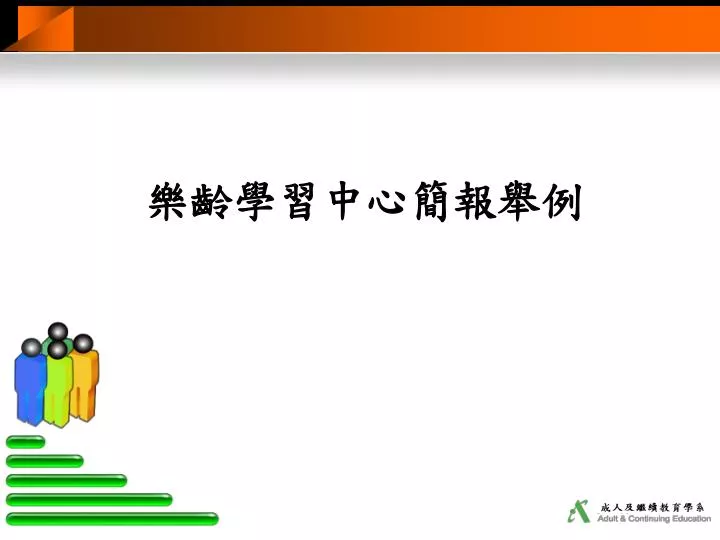 樂齡學習中心簡報舉例

成人及繼續教育學系
Adult & Continuing Education